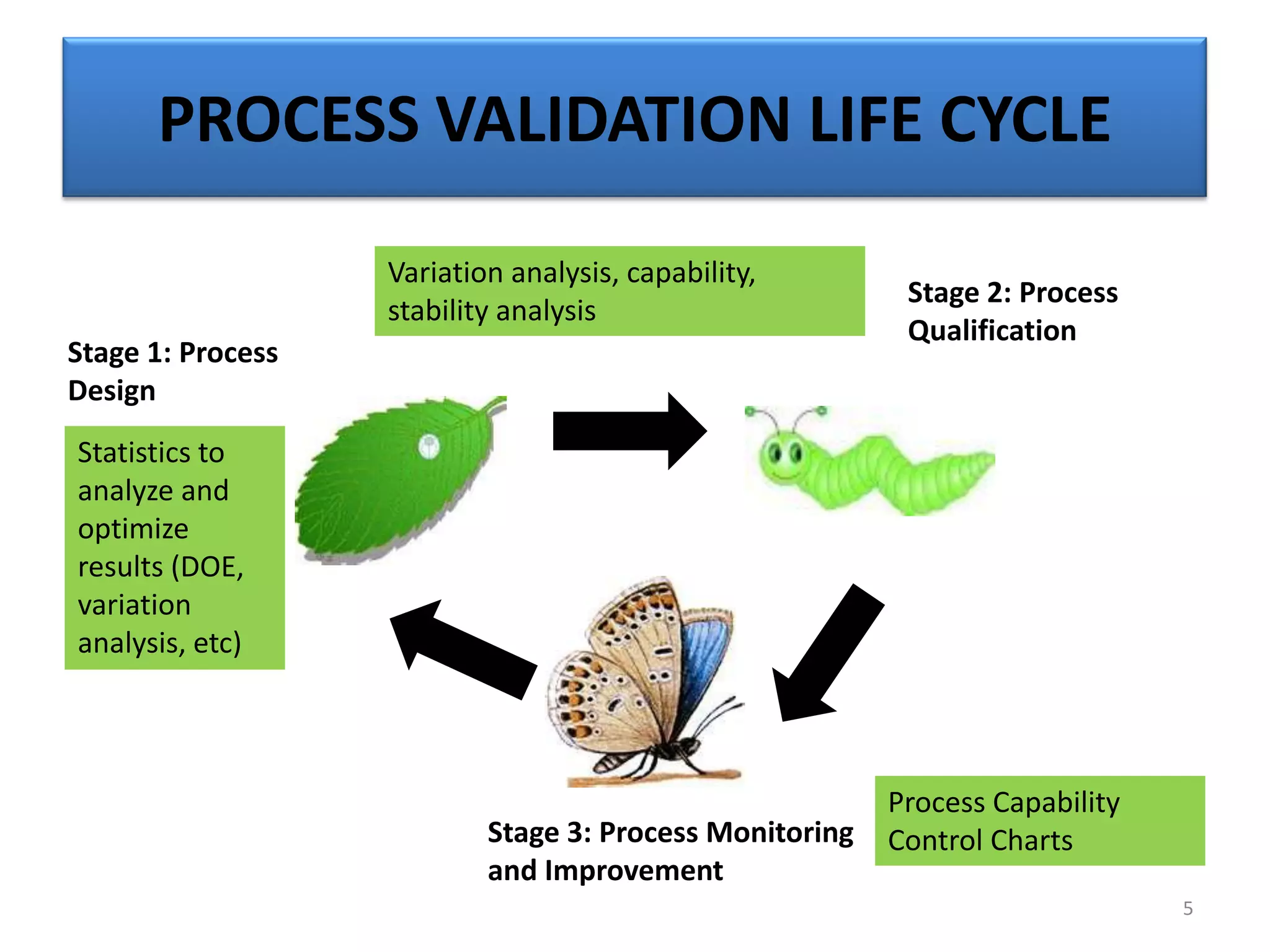 PROCESS VALIDATION LIFE CYCLE

Variation analysis, capability, stability analysis

Stage 2: Process Qualification

Stage 1: Process Design

Statistics to analyze and optimize results (DOE, variation analysis, etc)

Stage 3: Process Monitoring and Improvement

Process Capability Control Charts

5